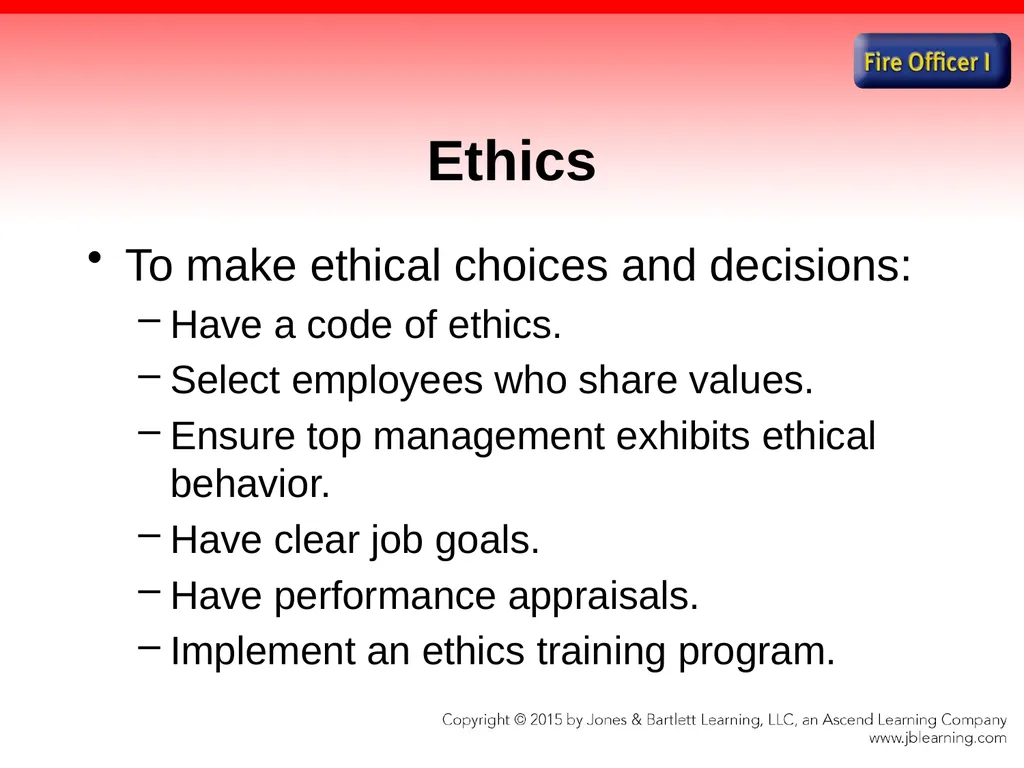 Fire Officer I

Ethics

• To make ethical choices and decisions:
– Have a code of ethics.
– Select employees who share values.
– Ensure top management exhibits ethical behavior.
– Have clear job goals.
– Have performance appraisals.
– Implement an ethics training program.

Copyright © 2015 by Jones & Bartlett Learning, LLC, an Ascend Learning Company
www.jblearning.com